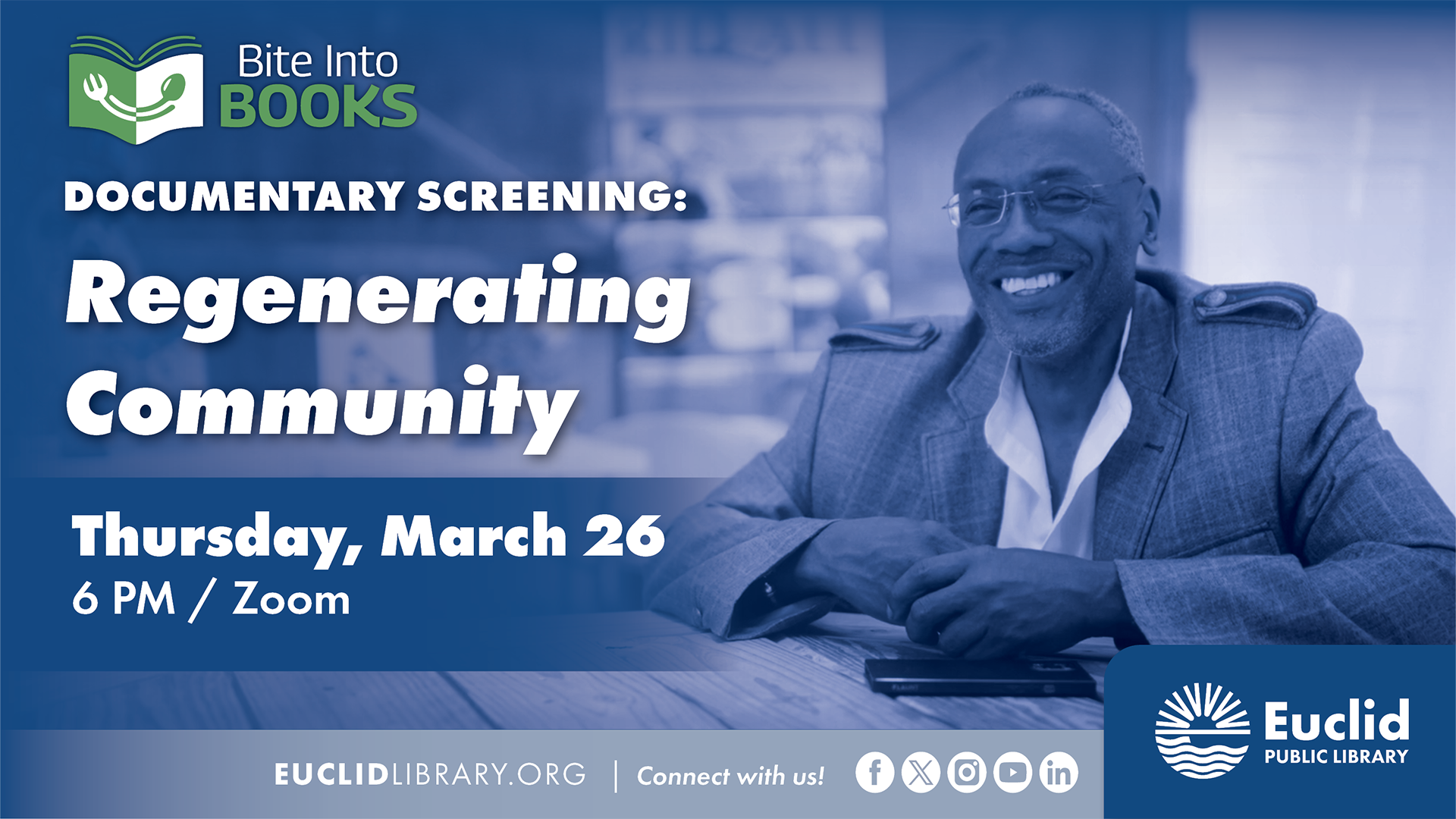 Bite Into BOOKS

DOCUMENTARY SCREENING:

Regenerating Community

Thursday, March 26
6 PM / Zoom

EUCLIDLIBRARY.ORG | Connect with us!

Euclid PUBLIC LIBRARY